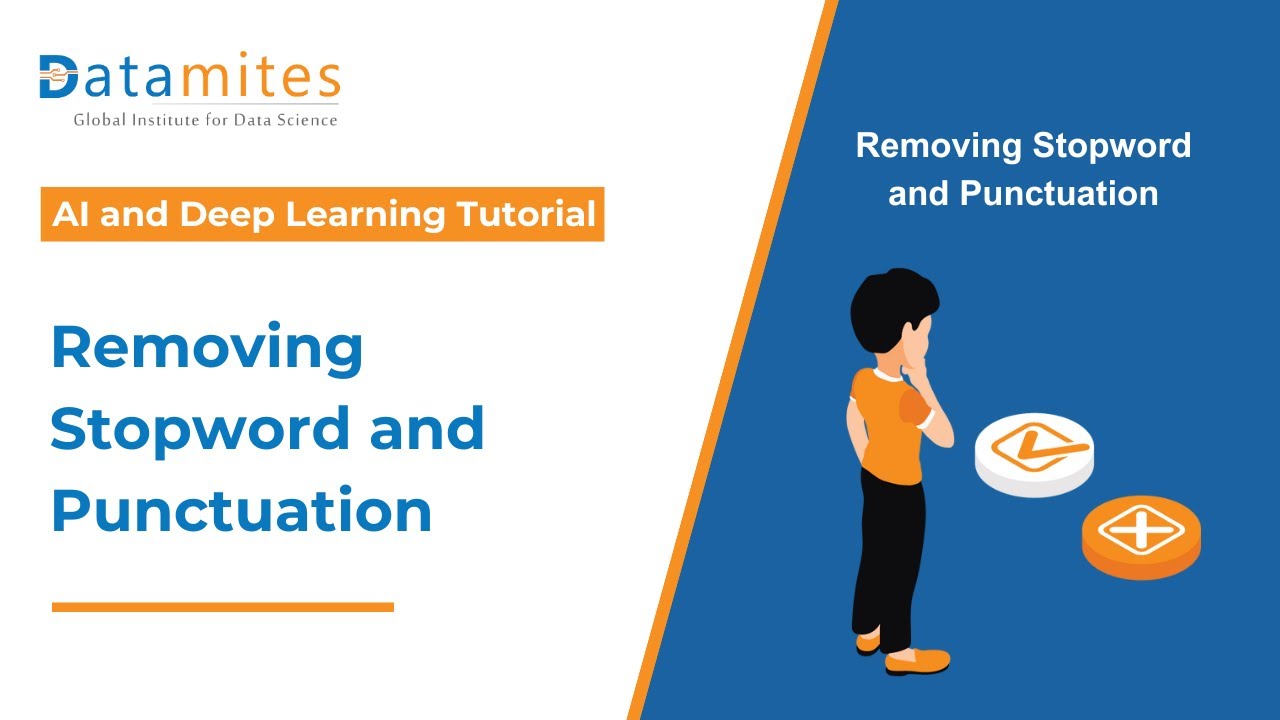 Datamites
Global Institute for Data Science

AI and Deep Learning Tutorial

Removing Stopword and Punctuation

Removing Stopword and Punctuation